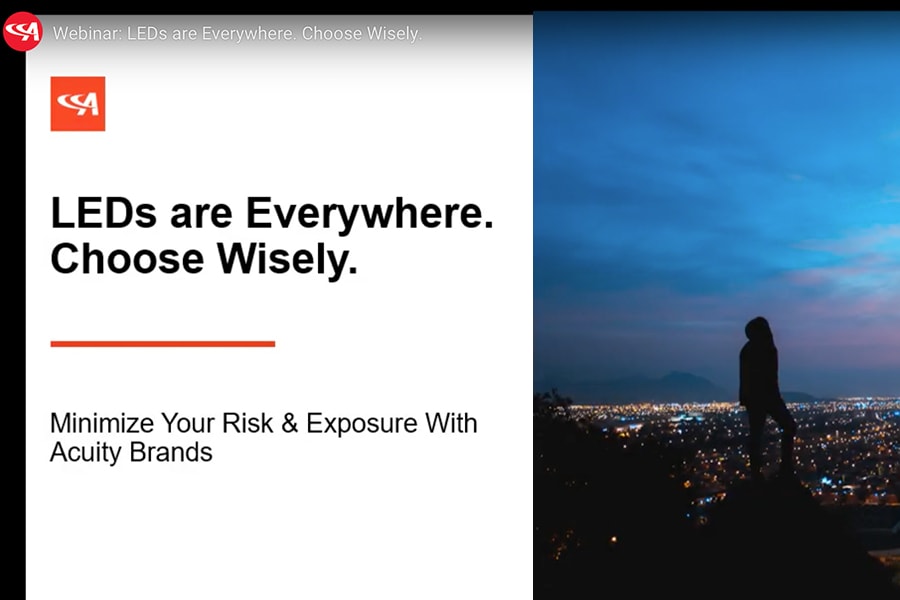 Webinar: LEDs are Everywhere. Choose Wisely.

LEDs are Everywhere. Choose Wisely.

Minimize Your Risk & Exposure With Acuity Brands